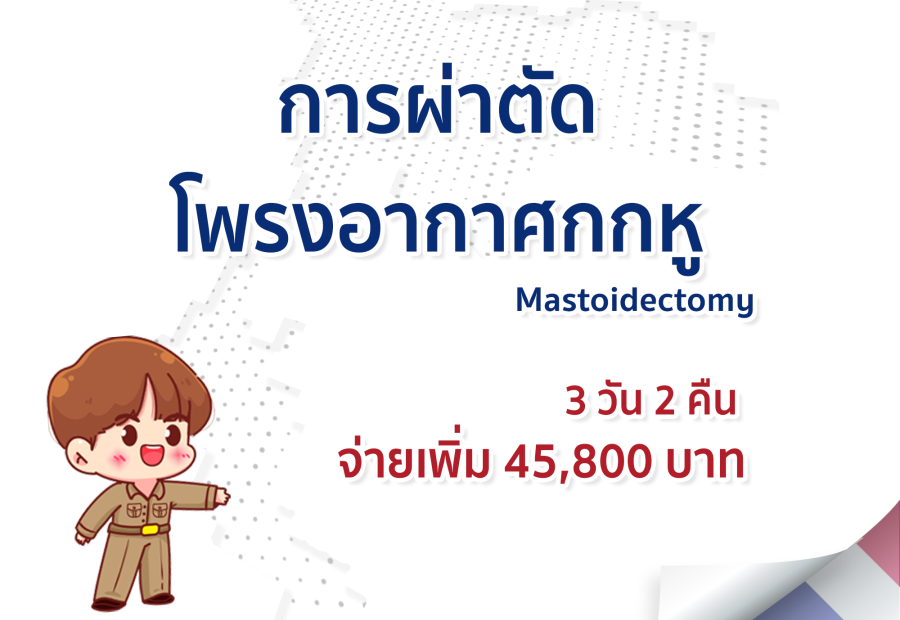 การผ่าตัด
โพรงอากาศกกหู
Mastoidectomy

3 วัน 2 คืน
จ่ายเพิ่ม 45,800 บาท